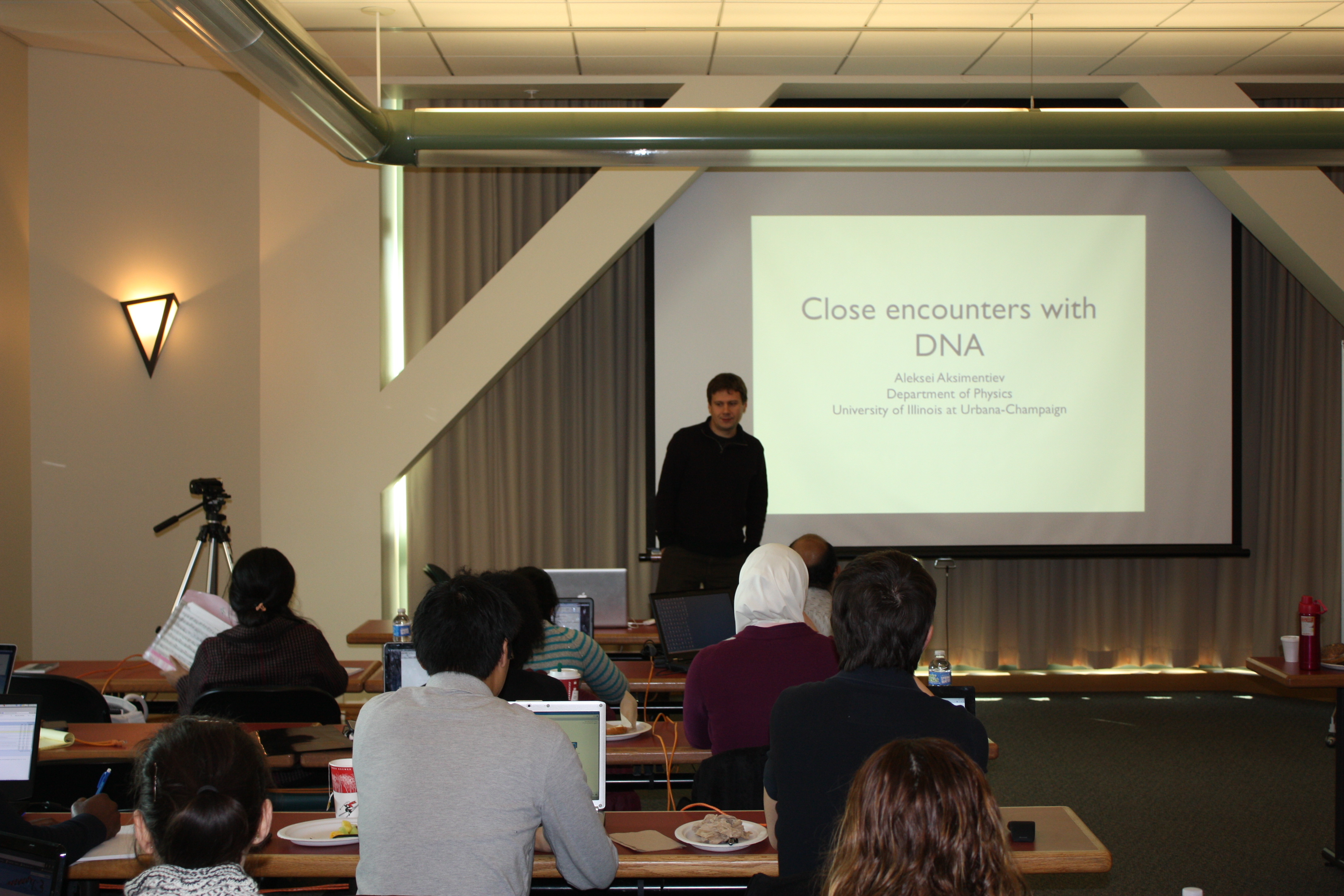 Close encounters with DNA

Aleksei Aksimentiev
Department of Physics
University of Illinois at Urbana-Champaign